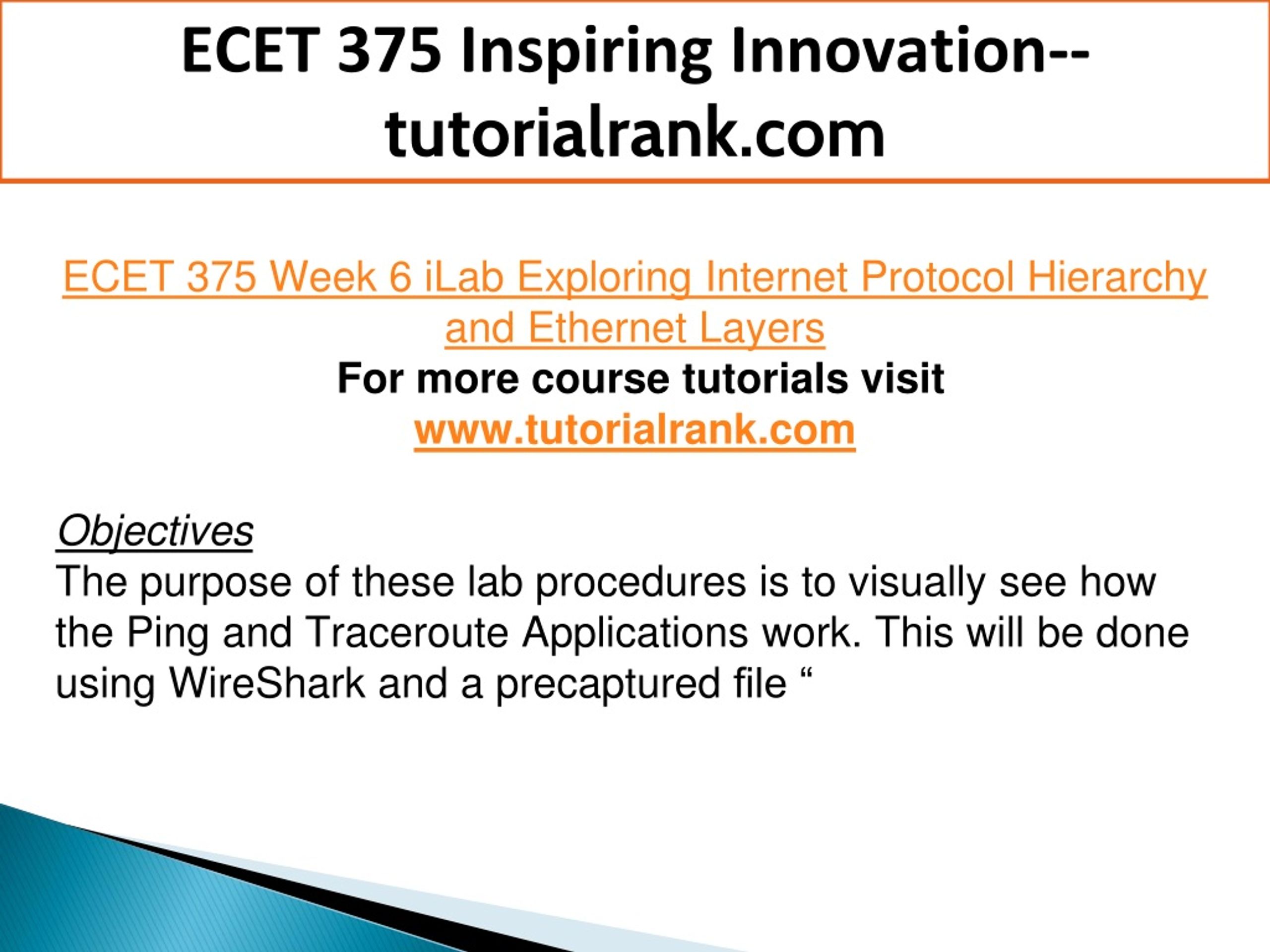 ECET 375 Inspiring Innovation--tutorialrank.com

ECET 375 Week 6 iLab Exploring Internet Protocol Hierarchy and Ethernet Layers
For more course tutorials visit
www.tutorialrank.com

Objectives
The purpose of these lab procedures is to visually see how the Ping and Traceroute Applications work. This will be done using WireShark and a precaptured file “